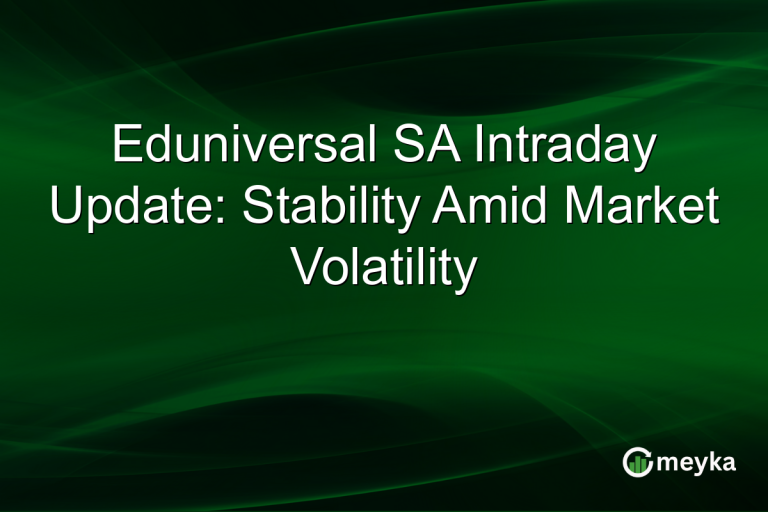 Eduniversal SA Intraday Update: Stability Amid Market Volatility

meyka